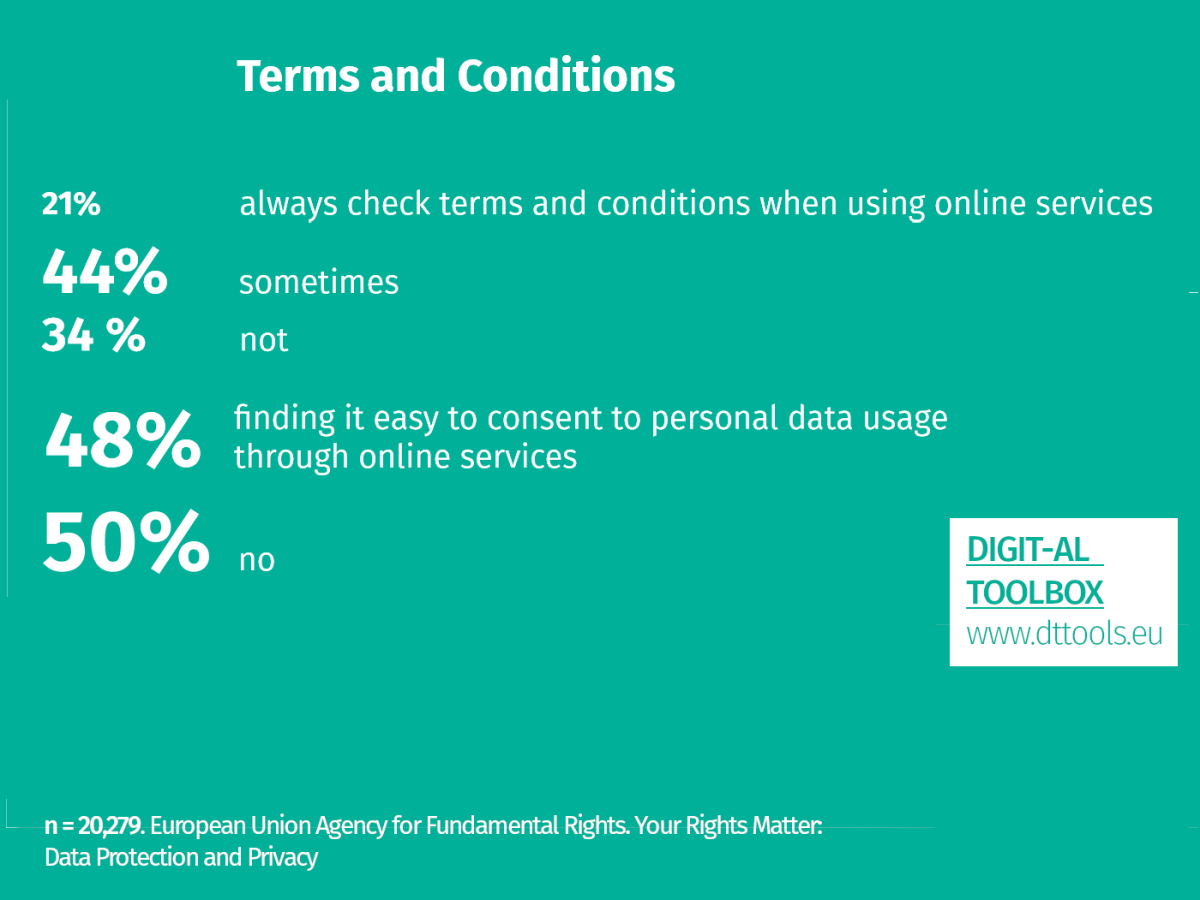 Terms and Conditions

21% always check terms and conditions when using online services

44% sometimes

34 % not

48% finding it easy to consent to personal data usage through online services

50% no

DIGIT-AL TOOLBOX
www.dttools.eu

n = 20,279. European Union Agency for Fundamental Rights. Your Rights Matter: Data Protection and Privacy